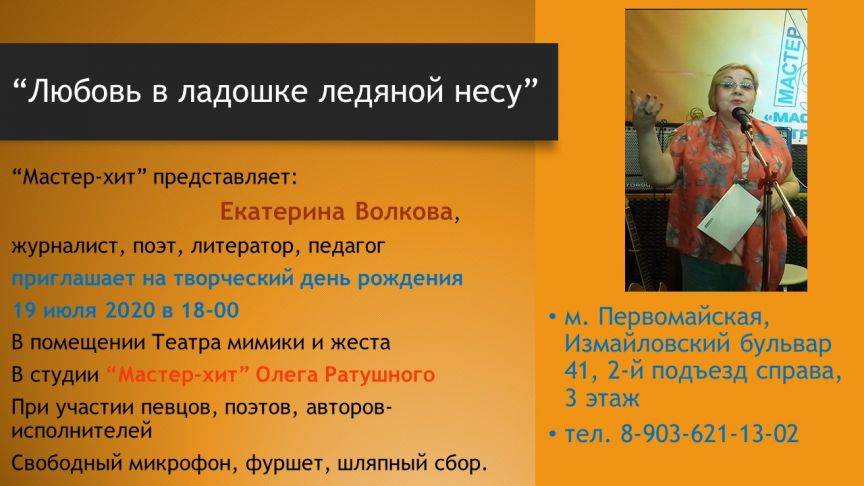 “Любовь в ладошке ледяной несу”

“Мастер-хит” представляет:

Екатерина Волкова,

журналист, поэт, литератор, педагог

приглашает на творческий день рождения

19 июля 2020 в 18-00

В помещении Театра мимики и жеста

В студии “Мастер-хит” Олега Ратушного

При участии певцов, поэтов, авторов-исполнителей

Свободный микрофон, фуршет, шляпный сбор.

МАСТЕР

«МАС

• м. Первомайская, Измайловский бульвар 41, 2-й подъезд справа, 3 этаж

• тел. 8-903-621-13-02